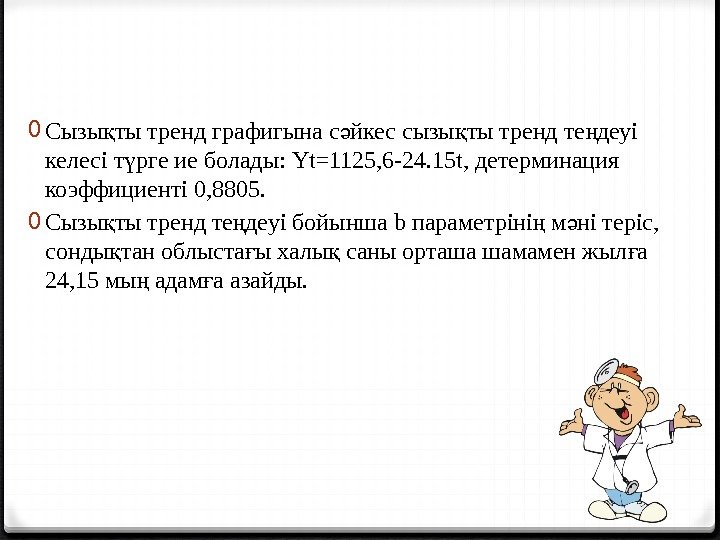 0 Сызықты тренд графигына сәйкес сызықты тренд теңдеуі келесі түрге ие болады: Yt=1125,6-24.15t, детерминация коэффициенті 0,8805.

0 Сызықты тренд теңдеуі бойынша b параметрінің мәні теріс, сондықтан облыстағы халық саны орташа шамамен жылға 24,15 мың адамға азайды.